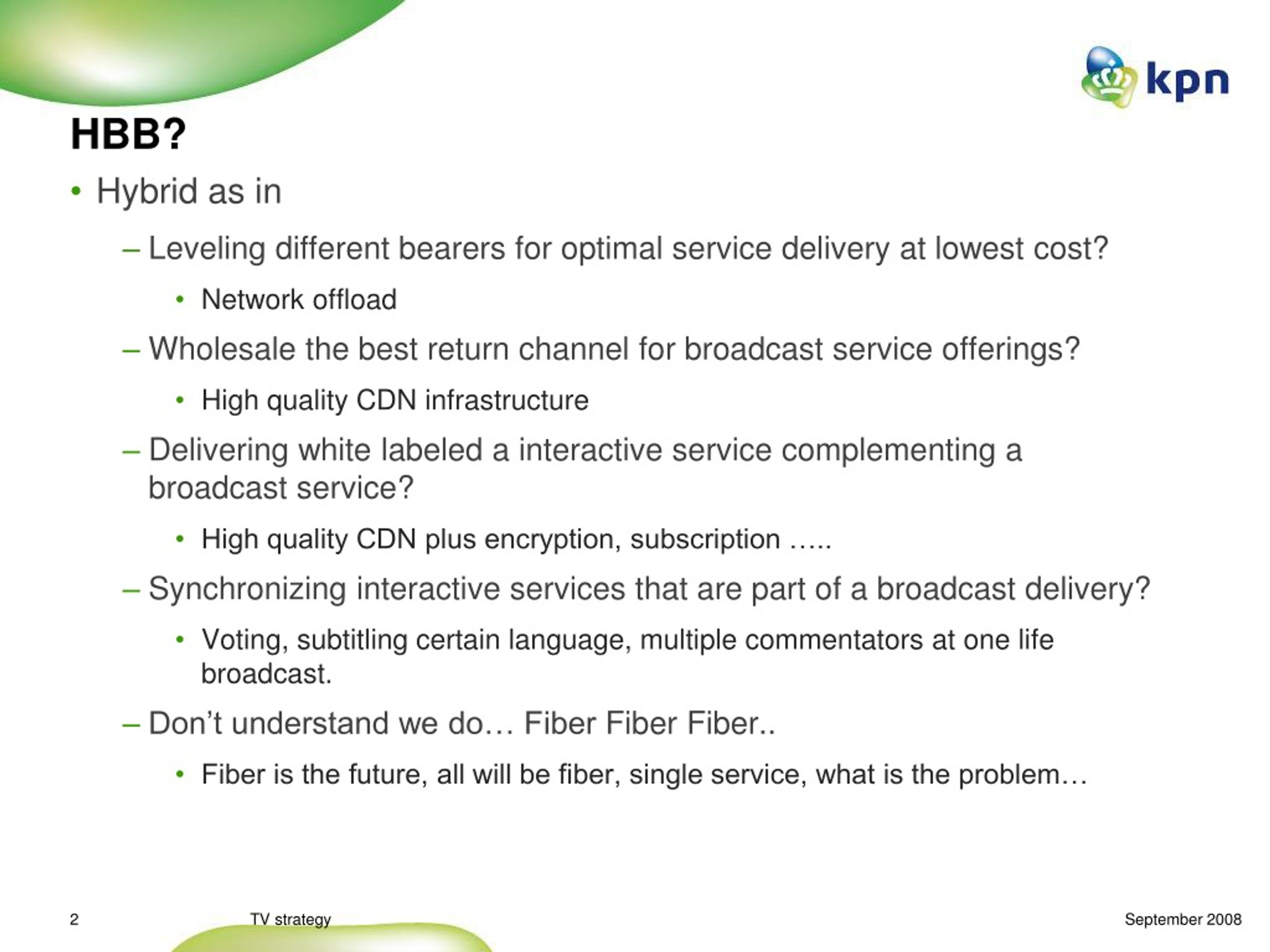 kpn

HBB?

• Hybrid as in

– Leveling different bearers for optimal service delivery at lowest cost?

• Network offload

– Wholesale the best return channel for broadcast service offerings?

• High quality CDN infrastructure

– Delivering white labeled a interactive service complementing a broadcast service?

• High quality CDN plus encryption, subscription …..

– Synchronizing interactive services that are part of a broadcast delivery?

• Voting, subtitling certain language, multiple commentators at one life broadcast.

– Don’t understand we do… Fiber Fiber Fiber..

• Fiber is the future, all will be fiber, single service, what is the problem…

2 TV strategy September 2008